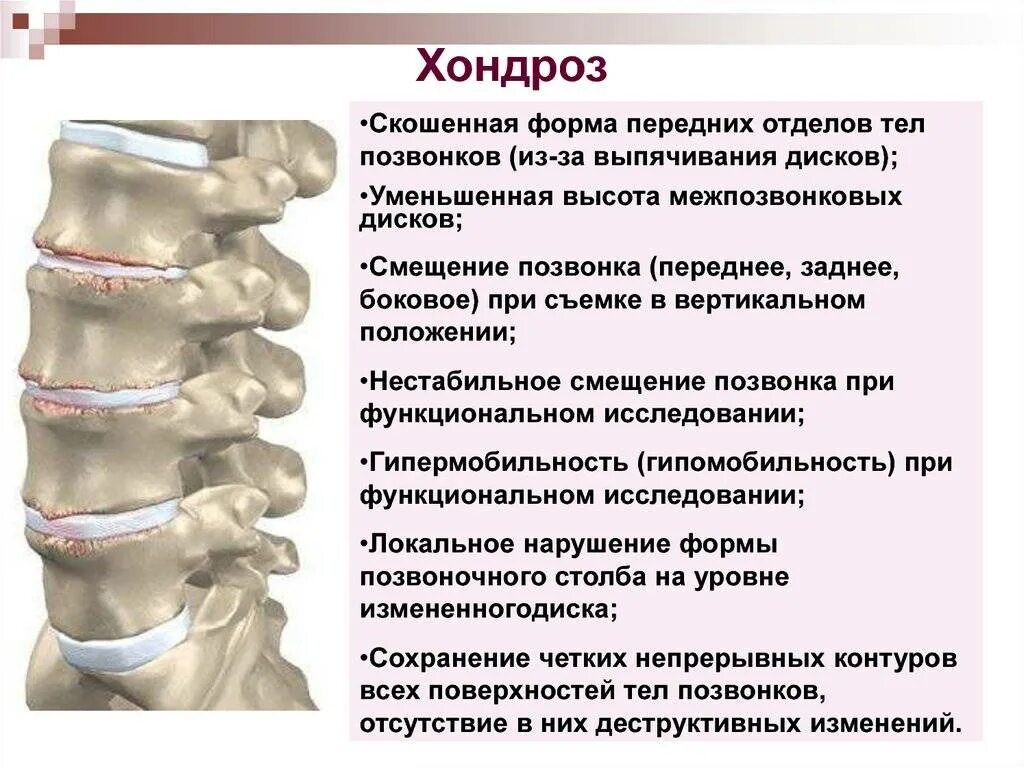 Хондроз

•Скошенная форма передних отделов тел позвонков (из-за выпячивания дисков);

•Уменьшенная высота межпозвонковых дисков;

•Смещение позвонка (переднее, заднее, боковое) при съемке в вертикальном положении;

•Нестабильное смещение позвонка при функциональном исследовании;

•Гипермобильность (гипомобильность) при функциональном исследовании;

•Локальное нарушение формы позвоночного столба на уровне измененногодиска;

•Сохранение четких непрерывных контуров всех поверхностей тел позвонков, отсутствие в них деструктивных изменений.